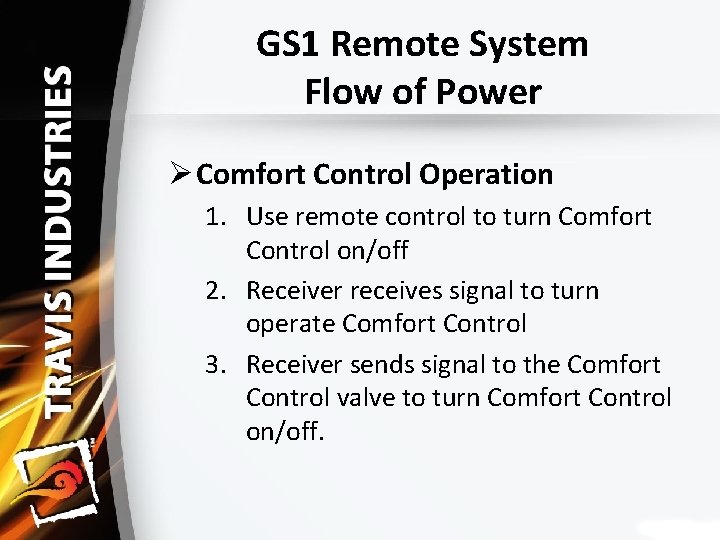 TRAVIS INDUSTRIES

GS1 Remote System Flow of Power

➢ Comfort Control Operation

1. Use remote control to turn Comfort Control on/off
2. Receiver receives signal to turn operate Comfort Control
3. Receiver sends signal to the Comfort Control valve to turn Comfort Control on/off.